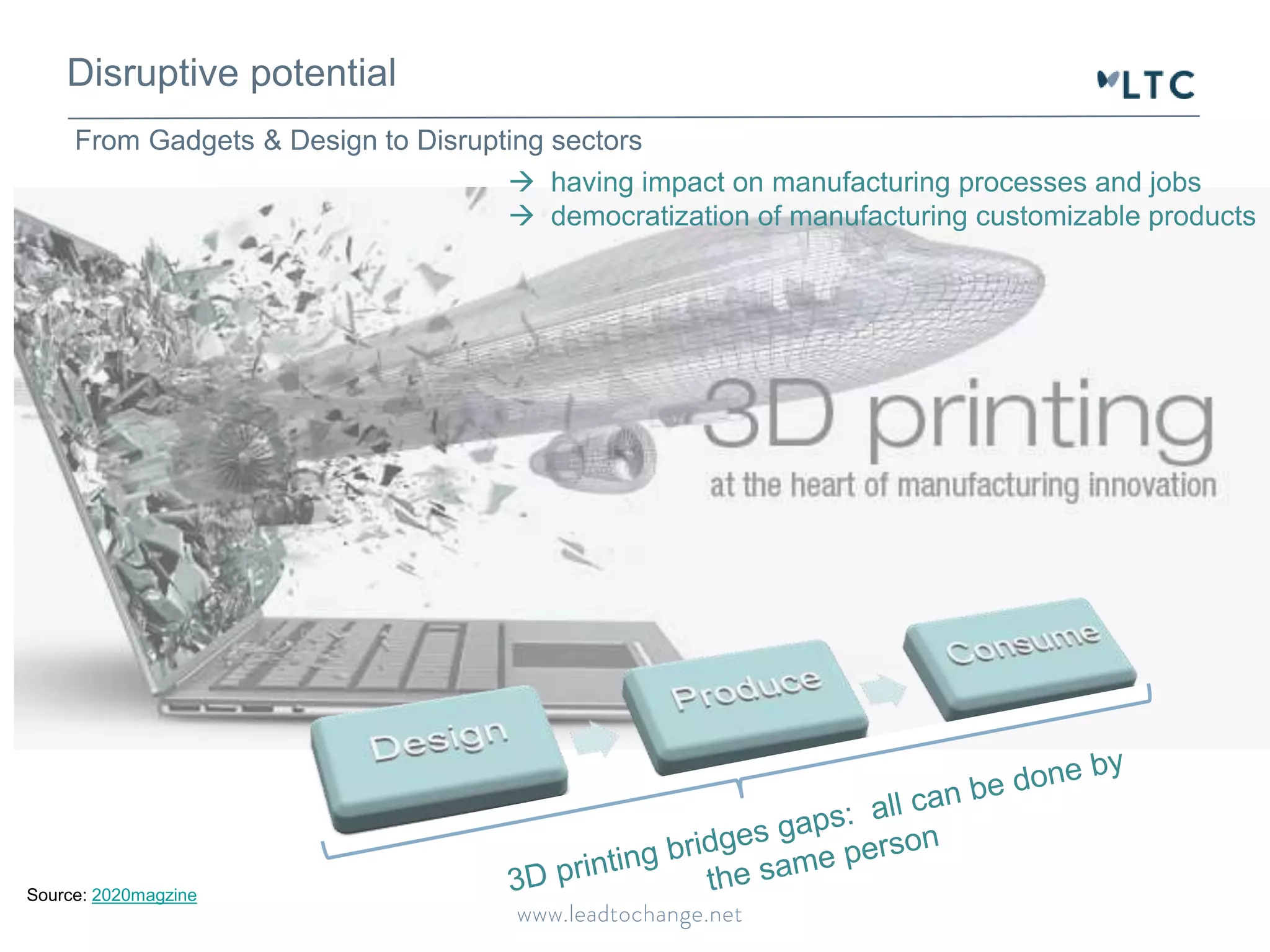 Disruptive potential

LTC

From Gadgets & Design to Disrupting sectors

→ having impact on manufacturing processes and jobs
→ democratization of manufacturing customizable products

3D printing
at the heart of manufacturing innovation

Design
Produce
Consume

3D printing bridges gaps: all can be done by the same person

Source: 2020magzine

www.leadtochange.net